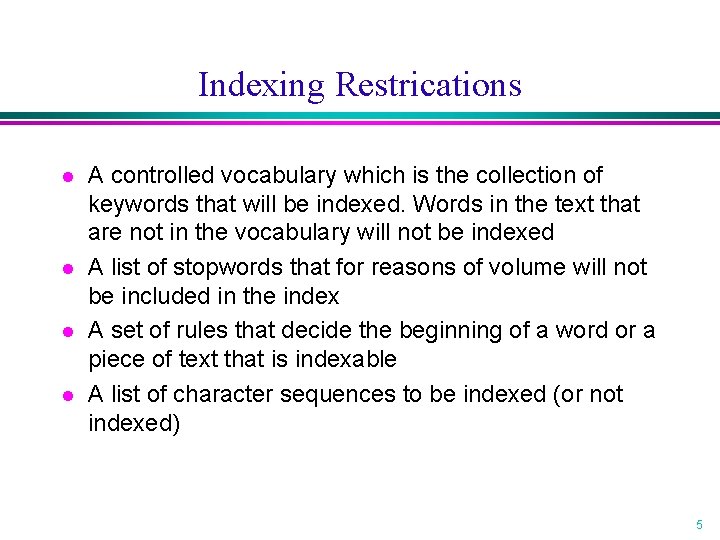 Indexing Restrications

- A controlled vocabulary which is the collection of keywords that will be indexed. Words in the text that are not in the vocabulary will not be indexed
- A list of stopwords that for reasons of volume will not be included in the index
- A set of rules that decide the beginning of a word or a piece of text that is indexable
- A list of character sequences to be indexed (or not indexed)

5